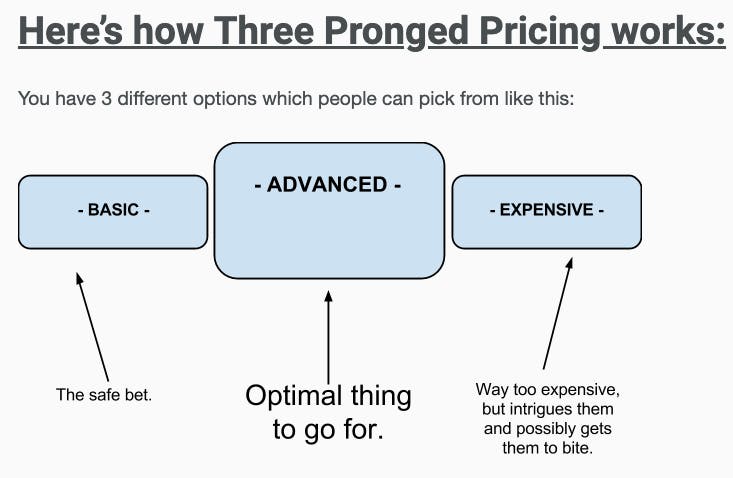 Here's how Three Pronged Pricing works:

You have 3 different options which people can pick from like this:

- BASIC -

- ADVANCED -

- EXPENSIVE -

The safe bet.

Optimal thing to go for.

Way too expensive, but intrigues them and possibly gets them to bite.